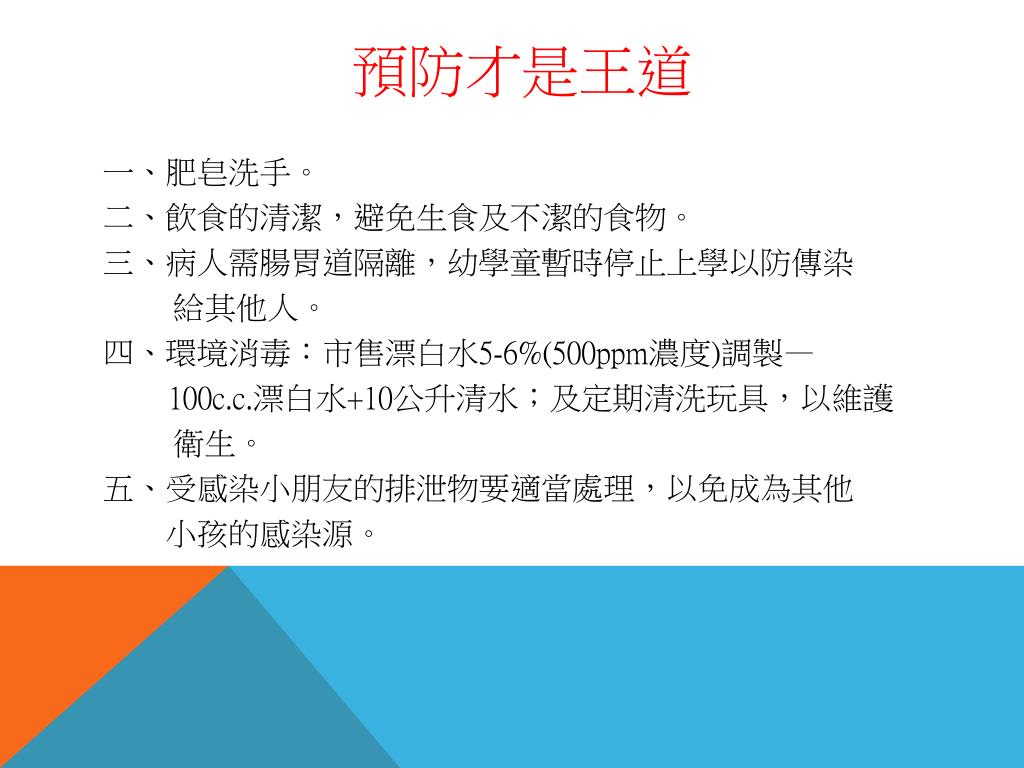 預防才是王道

一、肥皂洗手。
二、飲食的清潔，避免生食及不潔的食物。
三、病人需腸胃道隔離，幼學童暫時停止上學以防傳染給其他人。
四、環境消毒：市售漂白水5-6%(500ppm濃度)調製—100c.c.漂白水+10公升清水；及定期清洗玩具，以維護衛生。
五、受感染小朋友的排泄物要適當處理，以免成為其他小孩的感染源。